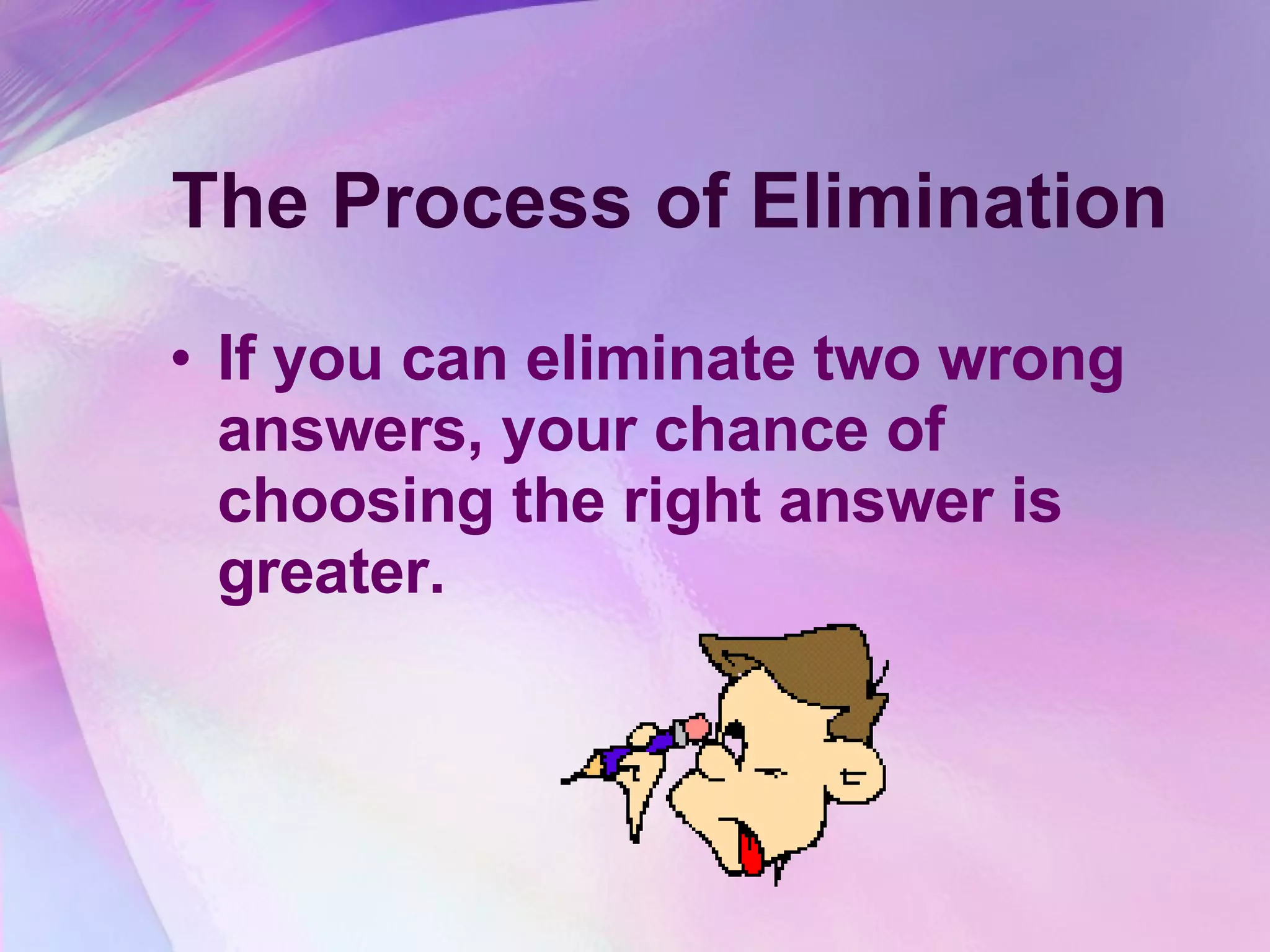 The Process of Elimination

• If you can eliminate two wrong answers, your chance of choosing the right answer is greater.